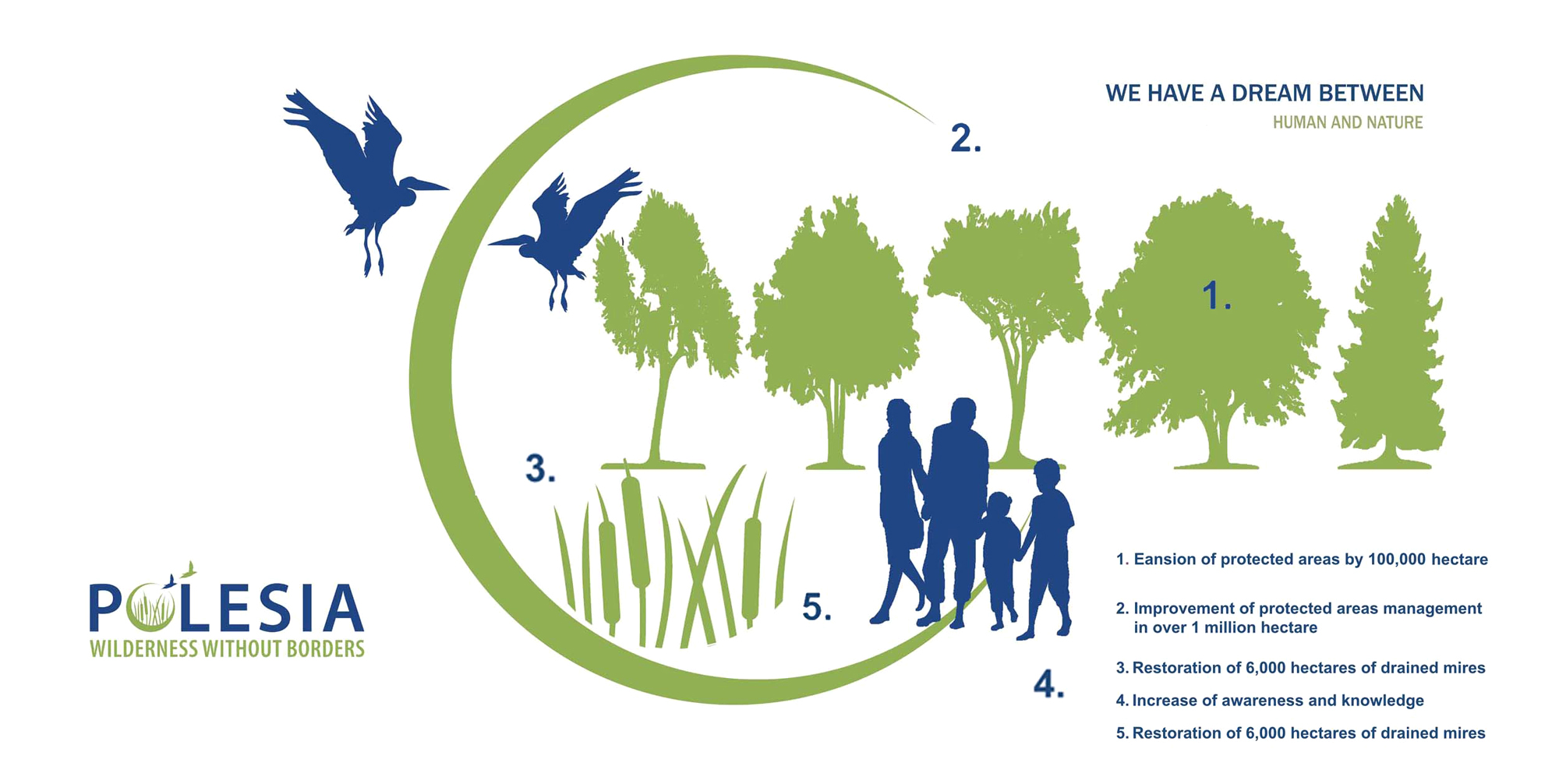 WE HAVE A DREAM BETWEEN
HUMAN AND NATURE

2.

1.

3.

5.

4.

POLESIA
WILDERNESS WITHOUT BORDERS

1. Eansion of protected areas by 100,000 hectare

2. Improvement of protected areas management in over 1 million hectare

3. Restoration of 6,000 hectares of drained mires

4. Increase of awareness and knowledge

5. Restoration of 6,000 hectares of drained mires